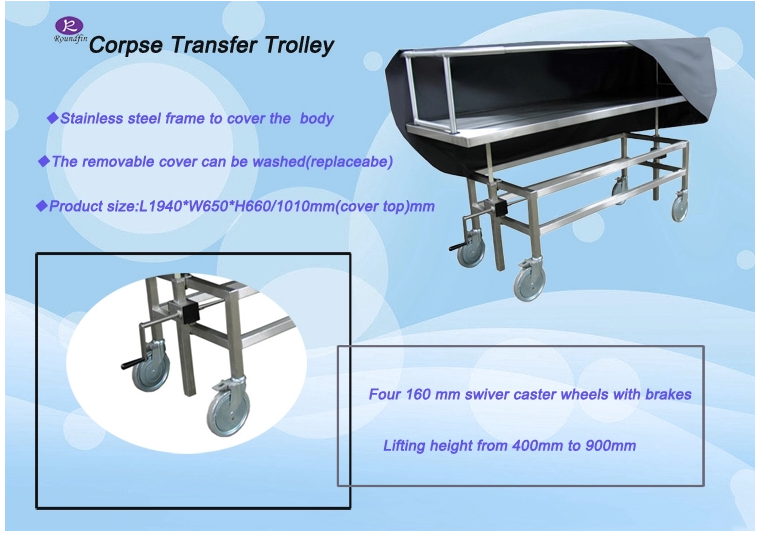 Roundfin

Corpse Transfer Trolley

◆Stainless steel frame to cover the body

◆The removable cover can be washed(replaceabe)

◆Product size:L1940*W650*H660/1010mm(cover top)mm

Four 160 mm swiver caster wheels with brakes

Lifting height from 400mm to 900mm